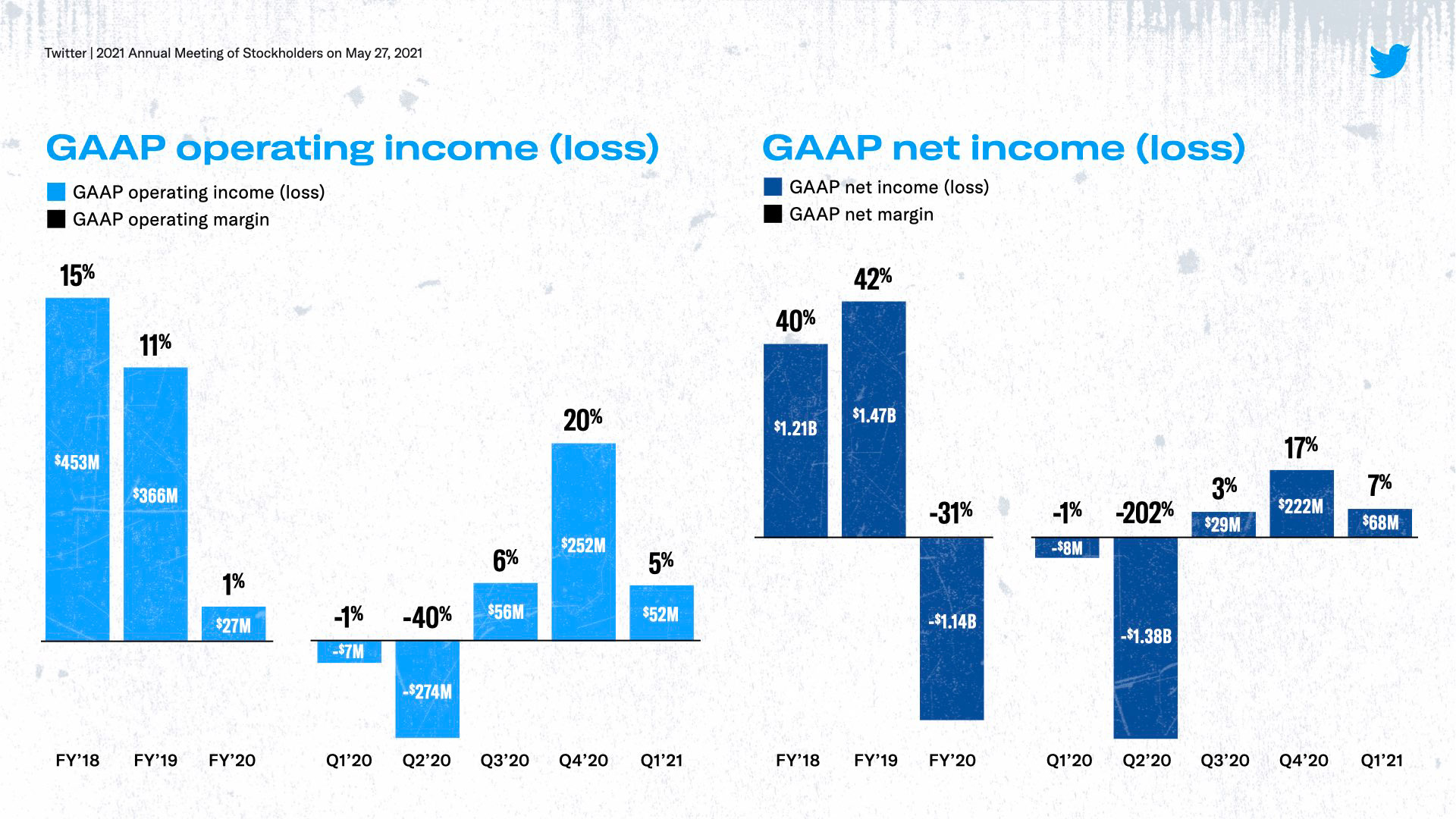 Twitter | 2021 Annual Meeting of Stockholders on May 27, 2021

GAAP operating income (loss)

GAAP operating income (loss)
GAAP operating margin

15%
$453M
11%
$366M
1%
$27M
-1%
-$7M
-40%
-$274M
6%
$56M
20%
$252M
5%
$52M

FY'18 FY'19 FY'20 Q1'20 Q2'20 Q3'20 Q4'20 Q1'21

GAAP net income (loss)

GAAP net income (loss)
GAAP net margin

40%
$1.21B
42%
$1.47B
-31%
-$1.14B
-1%
-$8M
-202%
-$1.38B
3%
$29M
17%
$222M
7%
$68M

FY'18 FY'19 FY'20 Q1'20 Q2'20 Q3'20 Q4'20 Q1'21